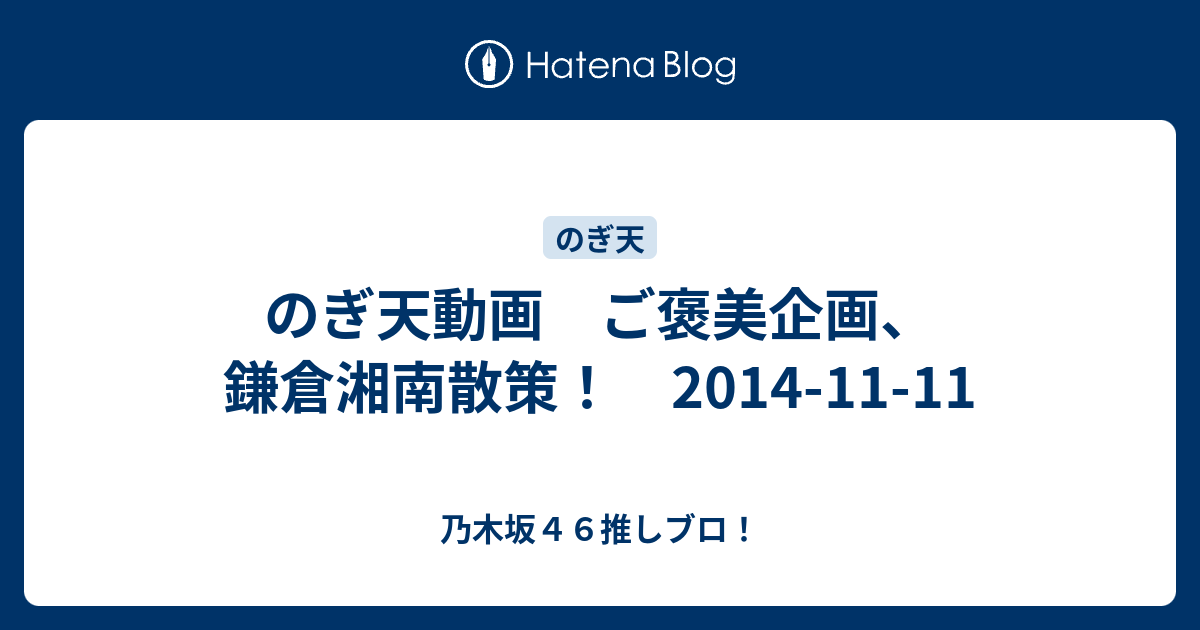 Hatena Blog

のぎ天

のぎ天動画　ご褒美企画、鎌倉湘南散策！　2014-11-11

乃木坂４６推しブロ！